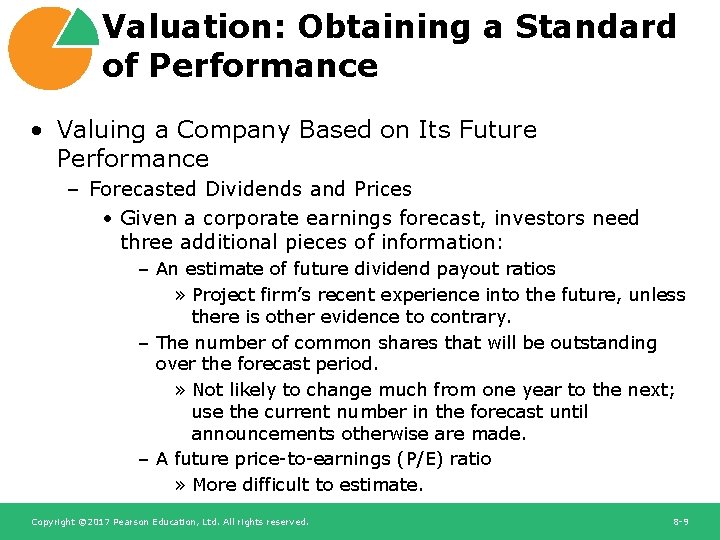 Valuation: Obtaining a Standard of Performance

• Valuing a Company Based on Its Future Performance

– Forecasted Dividends and Prices

• Given a corporate earnings forecast, investors need three additional pieces of information:

– An estimate of future dividend payout ratios

» Project firm's recent experience into the future, unless there is other evidence to contrary.

– The number of common shares that will be outstanding over the forecast period.

» Not likely to change much from one year to the next; use the current number in the forecast until announcements otherwise are made.

– A future price-to-earnings (P/E) ratio

» More difficult to estimate.

Copyright ©2017 Pearson Education, Ltd. All rights reserved.

8-9